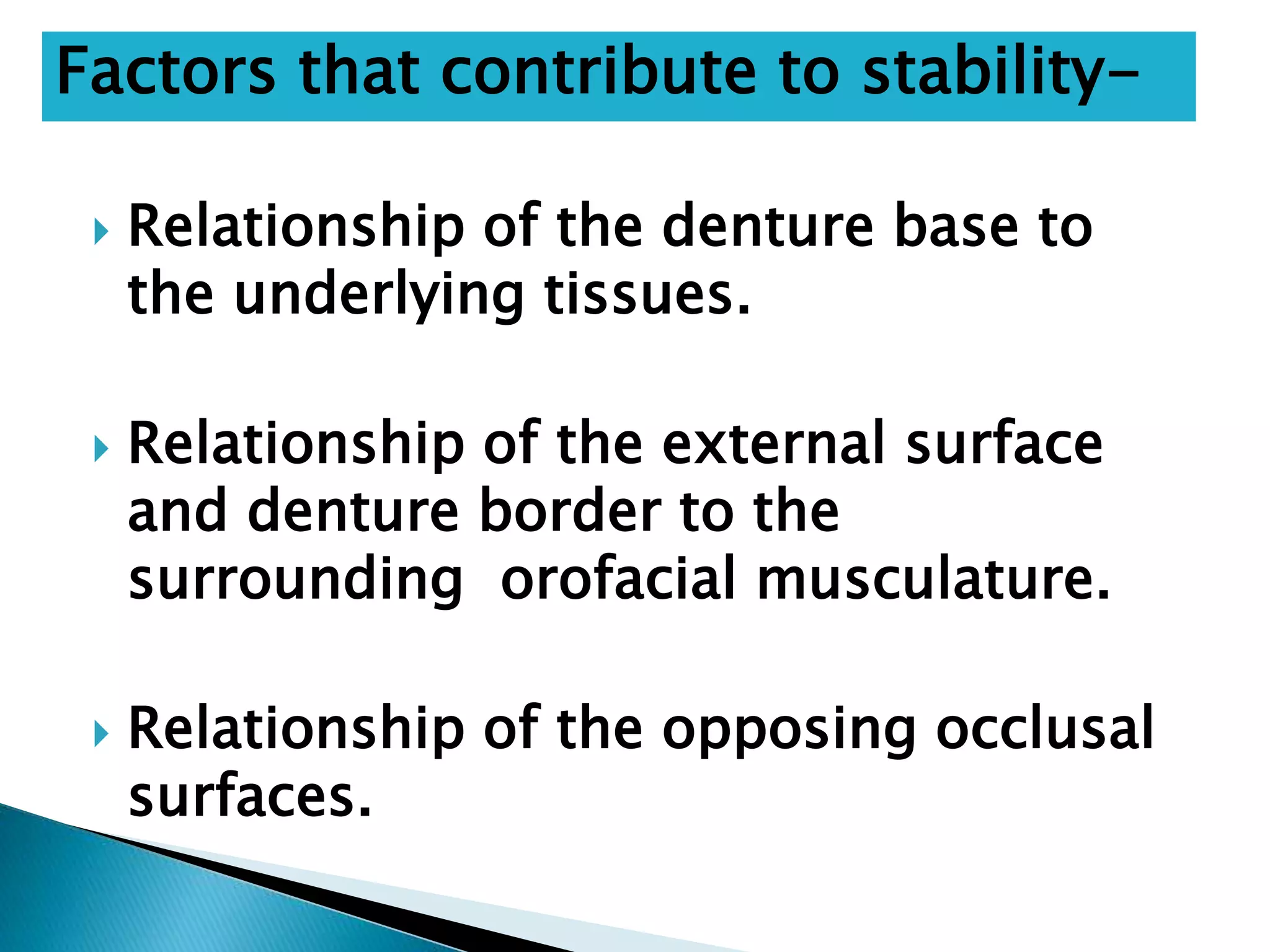 Factors that contribute to stability–

Relationship of the denture base to the underlying tissues.

Relationship of the external surface and denture border to the surrounding  orofacial musculature.

Relationship of the opposing occlusal surfaces.